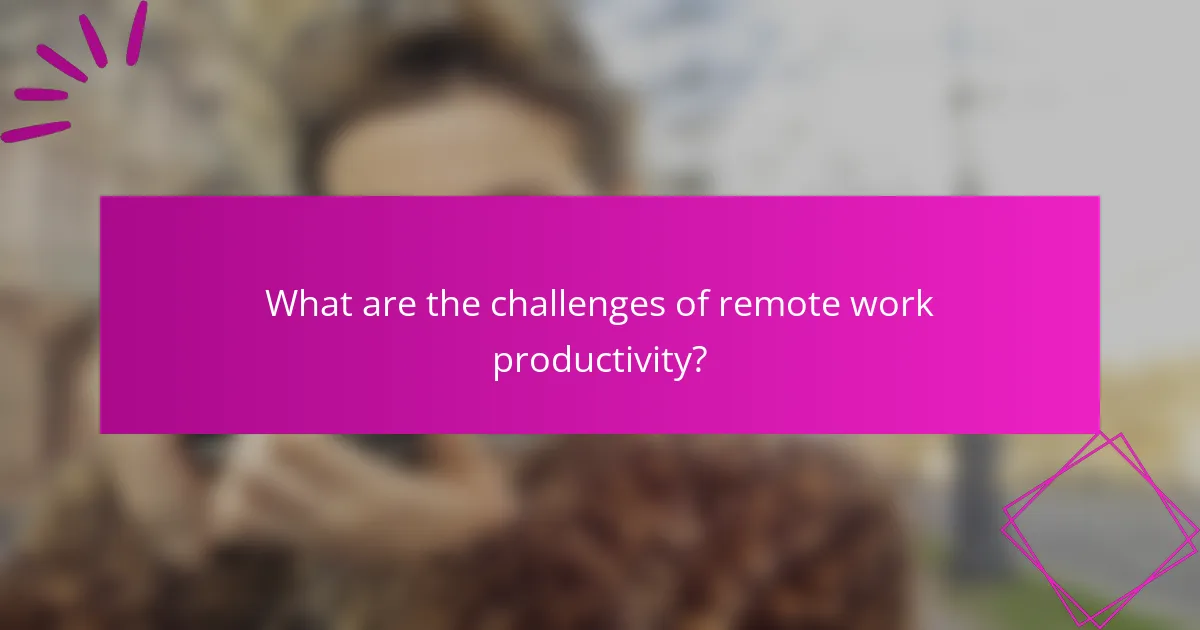 What are the challenges of remote work productivity?